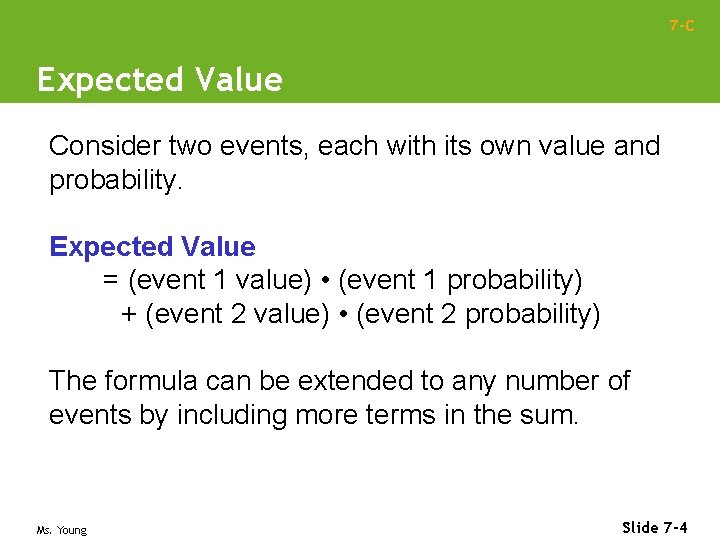 7-C

Expected Value

Consider two events, each with its own value and probability.

Expected Value
= (event 1 value) • (event 1 probability)
+ (event 2 value) • (event 2 probability)

The formula can be extended to any number of events by including more terms in the sum.

Ms. Young

Slide 7-4